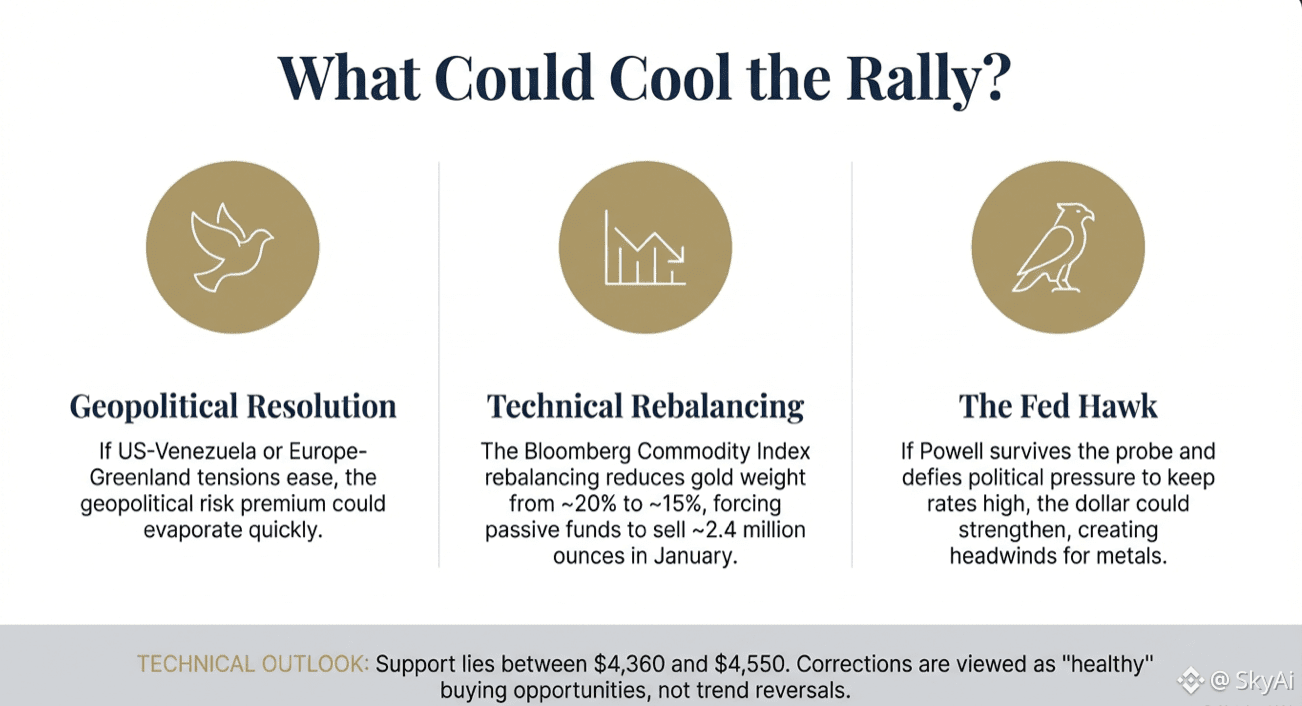 What Could Cool the Rally?

Geopolitical Resolution

If US-Venezuela or Europe-Greenland tensions ease, the geopolitical risk premium could evaporate quickly.

Technical Rebalancing

The Bloomberg Commodity Index rebalancing reduces gold weight from ~20% to ~15%, forcing passive funds to sell ~2.4 million ounces in January.

The Fed Hawk

If Powell survives the probe and defies political pressure to keep rates high, the dollar could strengthen, creating headwinds for metals.

TECHNICAL OUTLOOK: Support lies between \$4,360 and \$4,550. Corrections are viewed as "healthy" buying opportunities, not trend reversals.

@ SkyAi